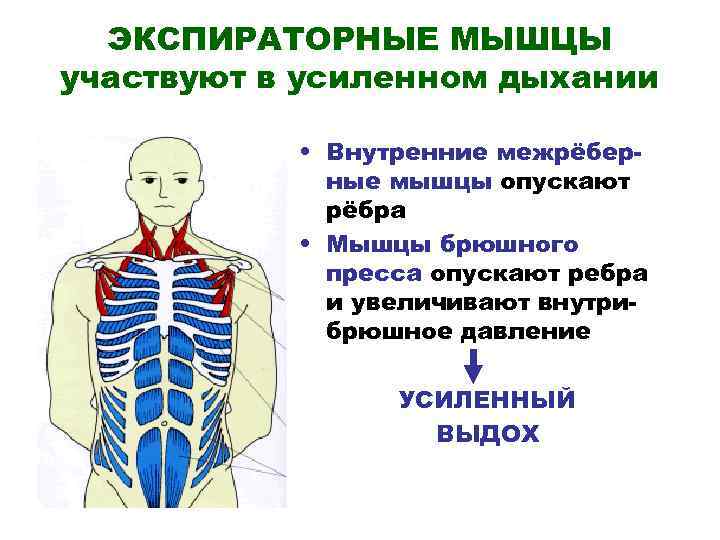 ЭКСПИРАТОРНЫЕ МЫШЦЫ участвуют в усиленном дыхании

• Внутренние межрёберные мышцы опускают рёбра

• Мышцы брюшного пресса опускают ребра и увеличивают внутрибрюшное давление

УСИЛЕННЫЙ ВЫДОХ